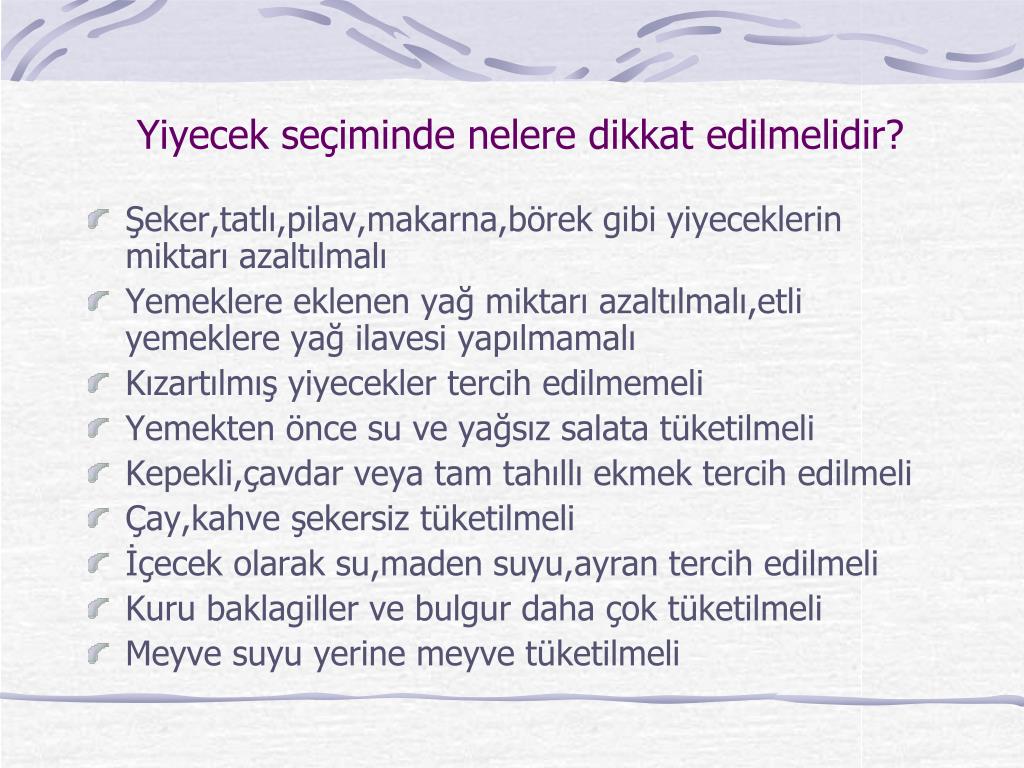 Yiyecek seçiminde nelere dikkat edilmelidir?

Şeker,tatlı,pilav,makarna,börek gibi yiyeceklerin miktarı azaltılmalı
Yemeklere eklenen yağ miktarı azaltılmalı,etli yemeklere yağ ilavesi yapılmamalı
Kızartılmış yiyecekler tercih edilmemeli
Yemekten önce su ve yağsız salata tüketilmeli
Kepekli,çavdar veya tam tahıllı ekmek tercih edilmeli
Çay,kahve şekersiz tüketilmeli
İçecek olarak su,maden suyu,ayran tercih edilmeli
Kuru baklagiller ve bulgur daha çok tüketilmeli
Meyve suyu yerine meyve tüketilmeli